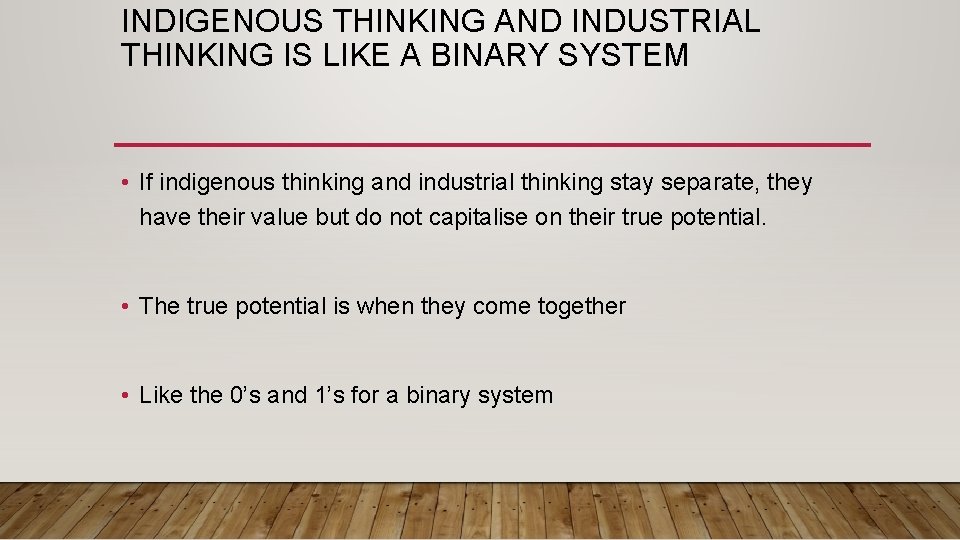 INDIGENOUS THINKING AND INDUSTRIAL THINKING IS LIKE A BINARY SYSTEM

• If indigenous thinking and industrial thinking stay separate, they have their value but do not capitalise on their true potential.

• The true potential is when they come together

• Like the 0’s and 1’s for a binary system